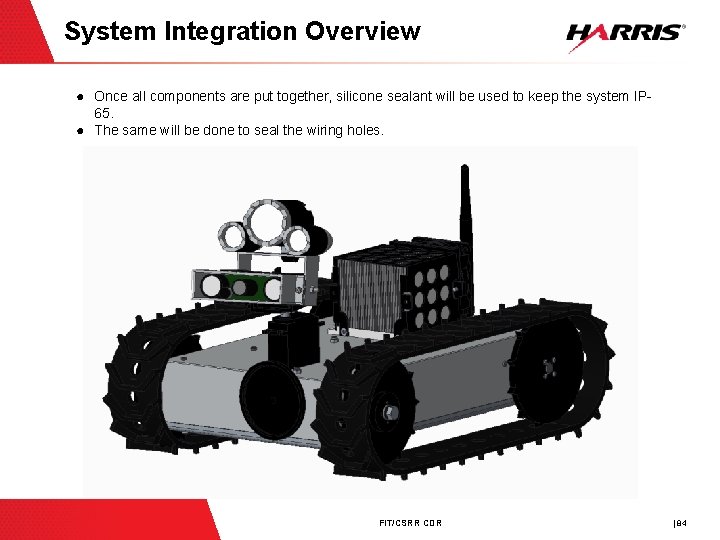 System Integration Overview

HARRIS®

● Once all components are put together, silicone sealant will be used to keep the system IP-65.
● The same will be done to seal the wiring holes.

FIT/CSRR CDR

|84